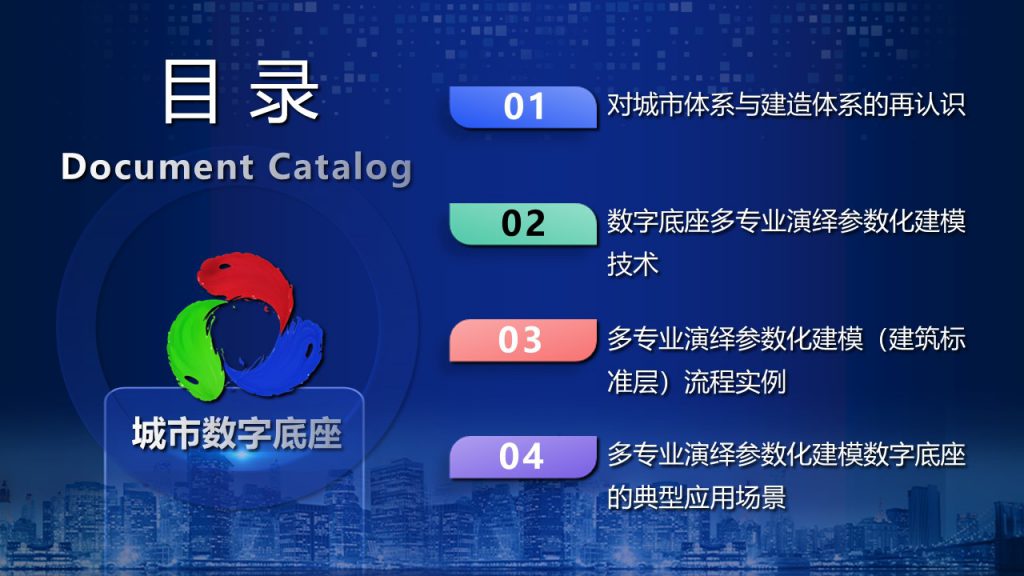 目录
Document Catalog

城市数字底座

01 对城市体系与建造体系的再认识

02 数字底座多专业演绎参数化建模技术

03 多专业演绎参数化建模（建筑标准层）流程实例

04 多专业演绎参数化建模数字底座的典型应用场景